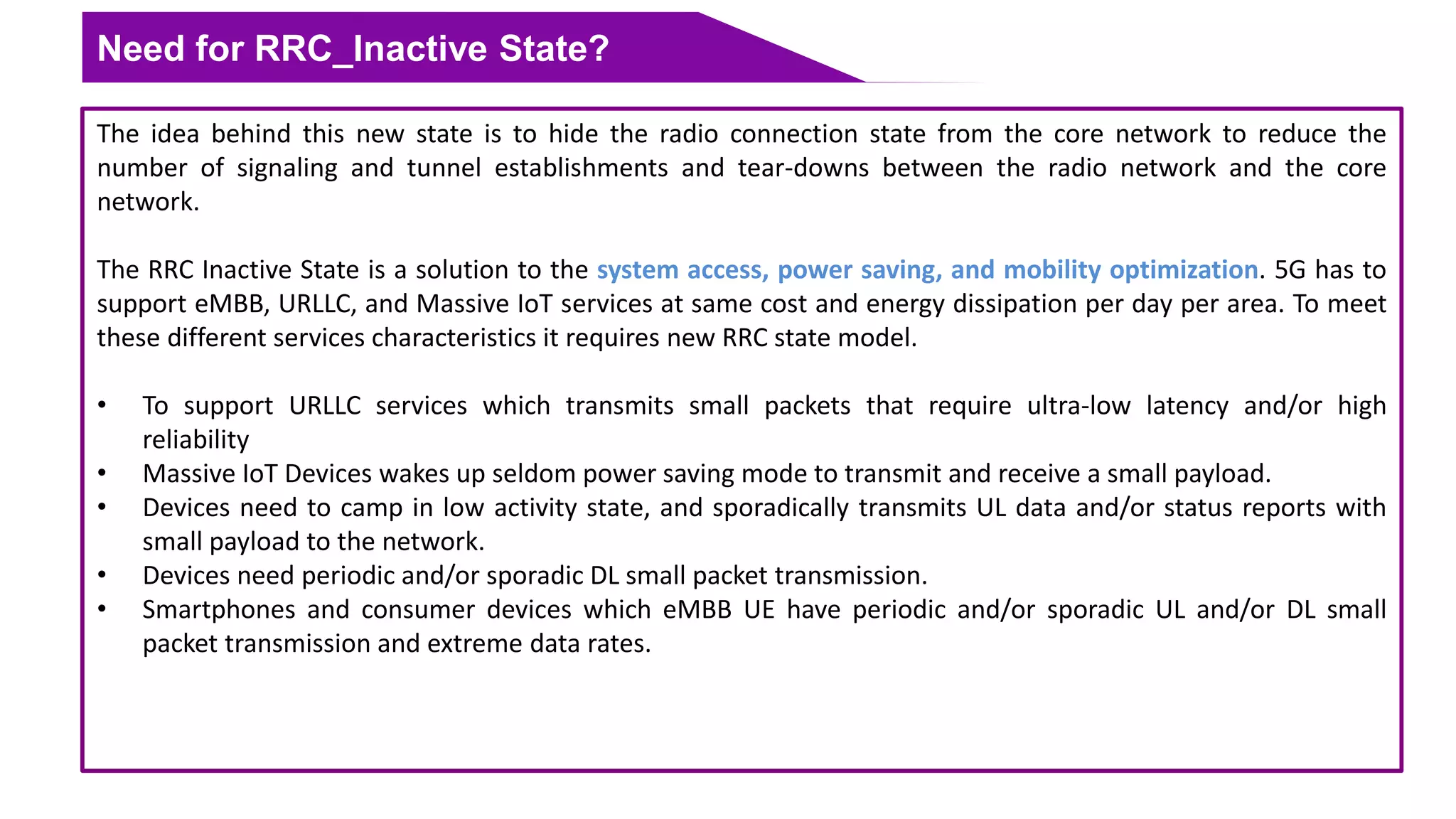 Need for RRC_Inactive State?

The idea behind this new state is to hide the radio connection state from the core network to reduce the number of signaling and tunnel establishments and tear-downs between the radio network and the core network.

The RRC Inactive State is a solution to the system access, power saving, and mobility optimization. 5G has to support eMBB, URLLC, and Massive IoT services at same cost and energy dissipation per day per area. To meet these different services characteristics it requires new RRC state model.

• To support URLLC services which transmits small packets that require ultra-low latency and/or high reliability
• Massive IoT Devices wakes up seldom power saving mode to transmit and receive a small payload.
• Devices need to camp in low activity state, and sporadically transmits UL data and/or status reports with small payload to the network.
• Devices need periodic and/or sporadic DL small packet transmission.
• Smartphones and consumer devices which eMBB UE have periodic and/or sporadic UL and/or DL small packet transmission and extreme data rates.